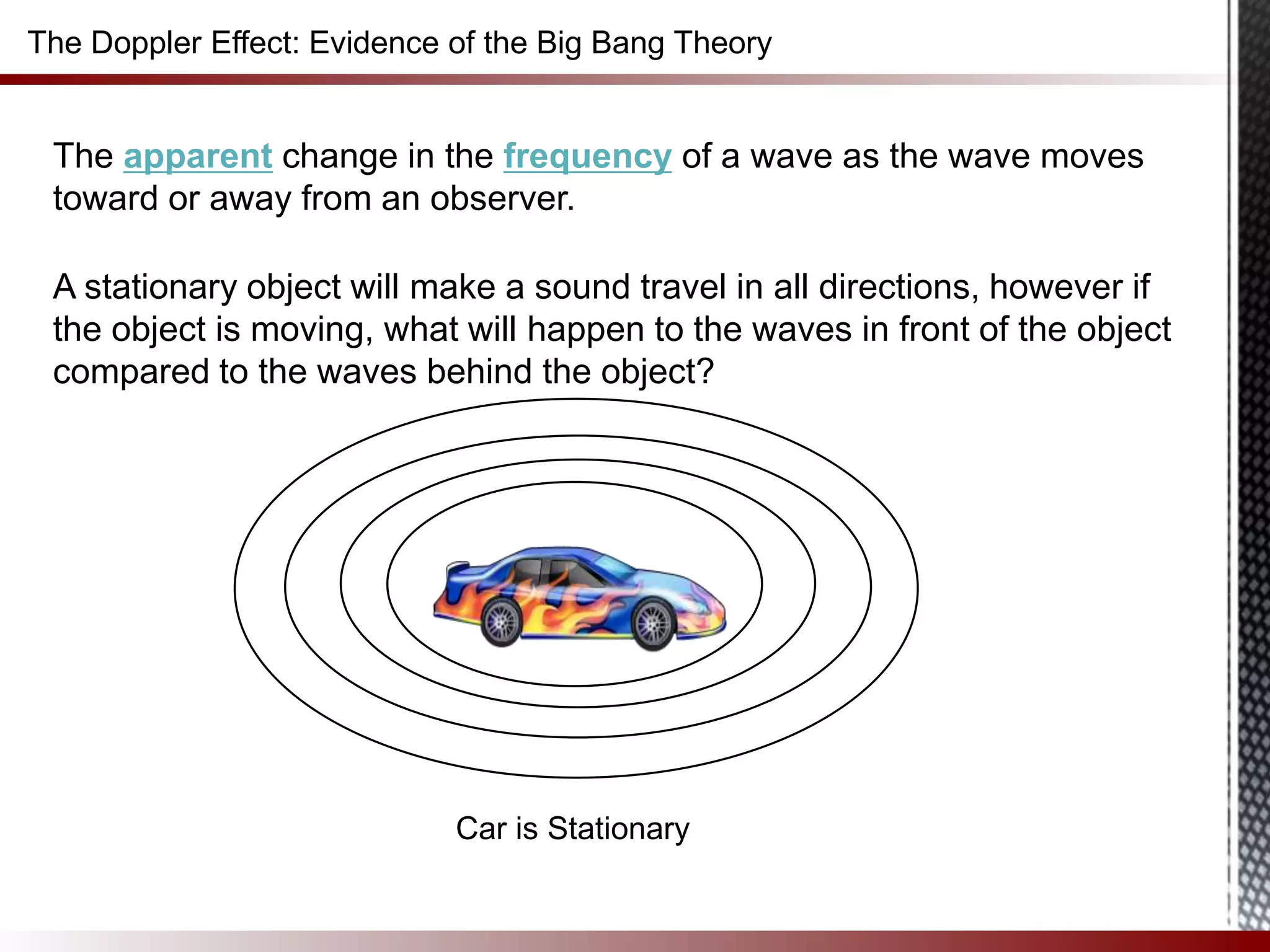 The Doppler Effect: Evidence of the Big Bang Theory

The apparent change in the frequency of a wave as the wave moves toward or away from an observer.

A stationary object will make a sound travel in all directions, however if the object is moving, what will happen to the waves in front of the object compared to the waves behind the object?

Car is Stationary